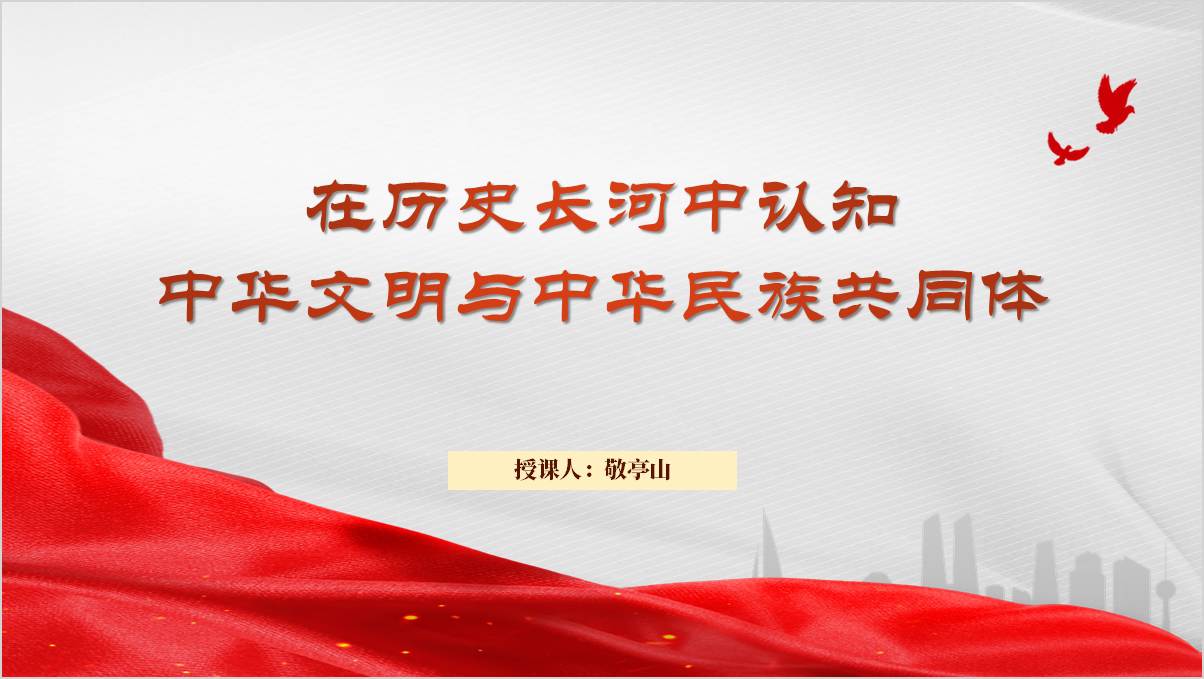 在历史长河中认知
中华文明与中华民族共同体

授课人：敬亭山